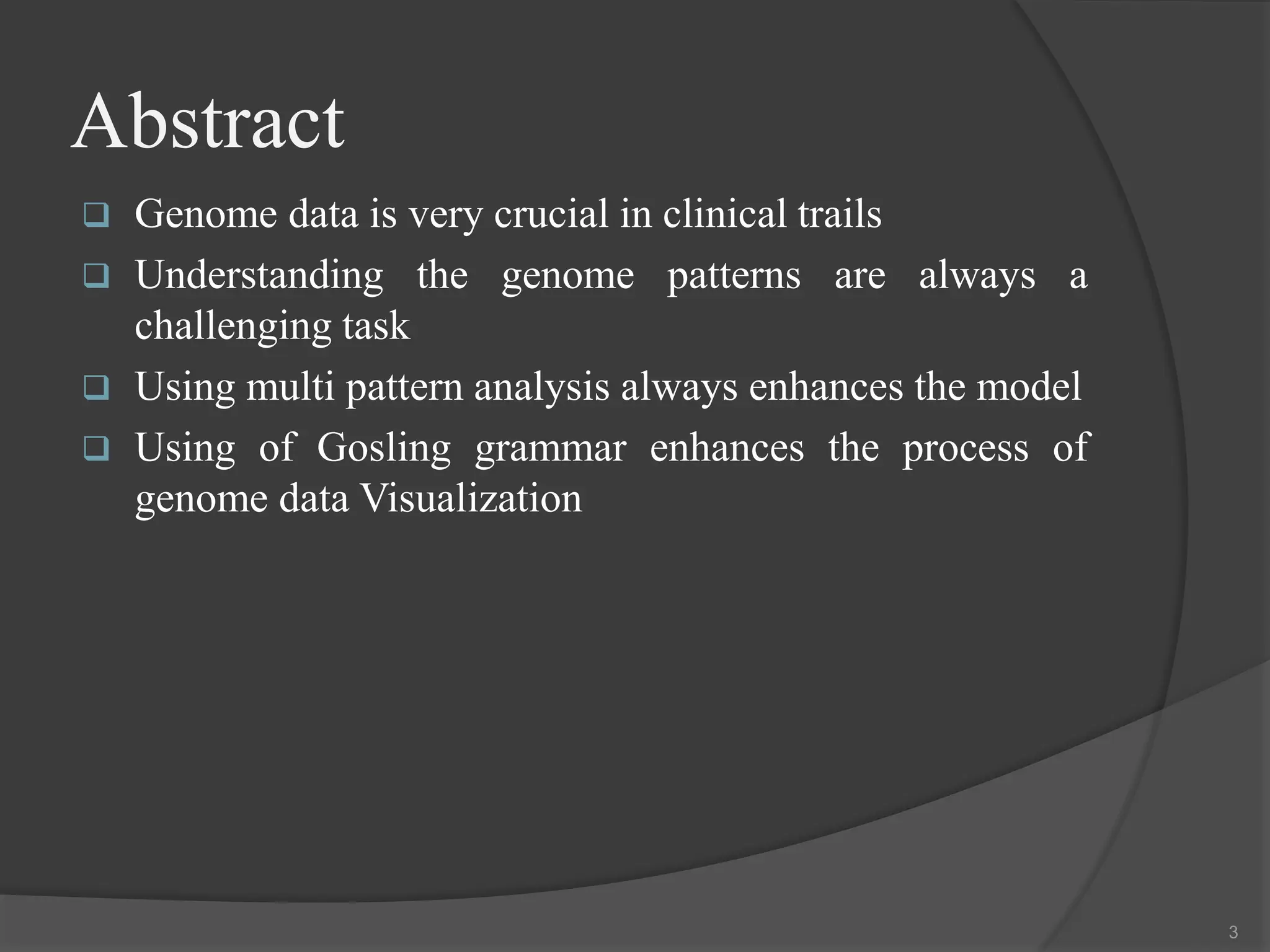 Abstract

❑ Genome data is very crucial in clinical trails
❑ Understanding the genome patterns are always a challenging task
❑ Using multi pattern analysis always enhances the model
❑ Using of Gosling grammar enhances the process of genome data Visualization

3